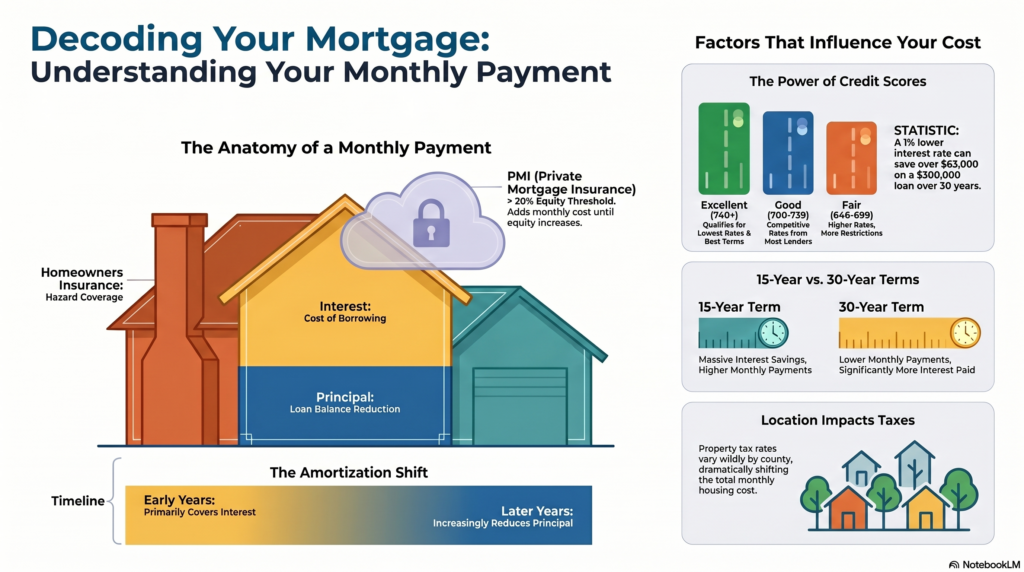 Decoding Your Mortgage:
Understanding Your Monthly Payment

The Anatomy of a Monthly Payment

PMI (Private Mortgage Insurance)
> 20% Equity Threshold. Adds monthly cost until equity increases.

Homeowners Insurance:
Hazard Coverage

Interest:
Cost of Borrowing

Principal:
Loan Balance Reduction

The Amortization Shift

Timeline

Early Years:
Primarily Covers Interest

Later Years:
Increasingly Reduces Principal

Factors That Influence Your Cost

The Power of Credit Scores

Excellent
(740+)
Qualifies for Lowest Rates & Best Terms

Good
(700-739)
Competitive Rates from Most Lenders

Fair
(646-699)
Higher Rates, More Restrictions

STATISTIC:
A 1% lower interest rate can save over $63,000 on a $300,000 loan over 30 years.

15-Year vs. 30-Year Terms

15-Year Term
Massive Interest Savings, Higher Monthly Payments

30-Year Term
Lower Monthly Payments, Significantly More Interest Paid

Location Impacts Taxes

Property tax rates vary wildly by county, dramatically shifting the total monthly housing cost.

NotebookLM